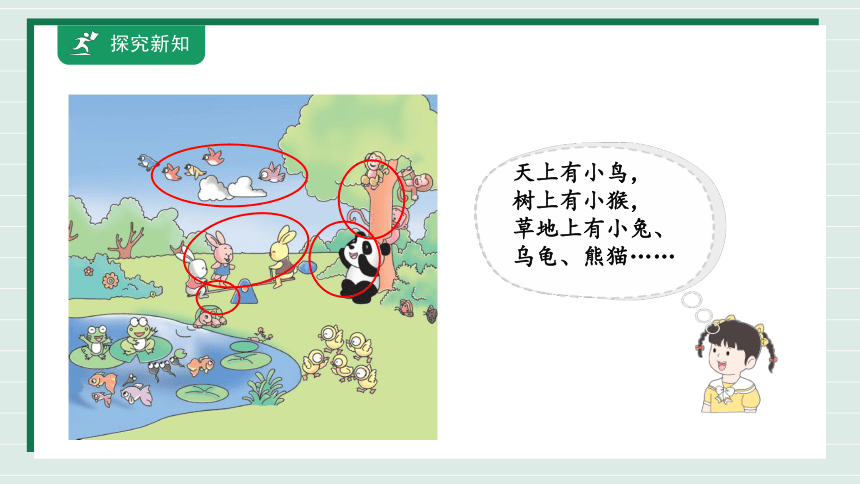 探究新知

天上有小鸟，
树上有小猴，
草地上有小兔、
乌龟、熊猫……